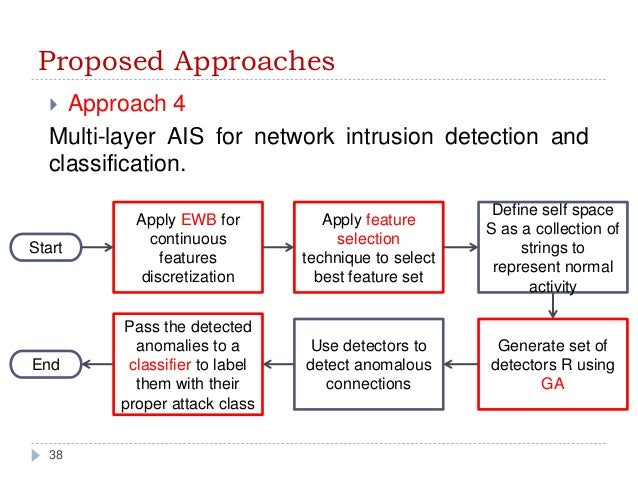 Proposed Approaches

Approach 4

Multi-layer AIS for network intrusion detection and classification.

Start

Apply EWB for continuous features discretization

Apply feature selection technique to select best feature set

Define self space S as a collection of strings to represent normal activity

Generate set of detectors R using GA

Use detectors to detect anomalous connections

Pass the detected anomalies to a classifier to label them with their proper attack class

End

38